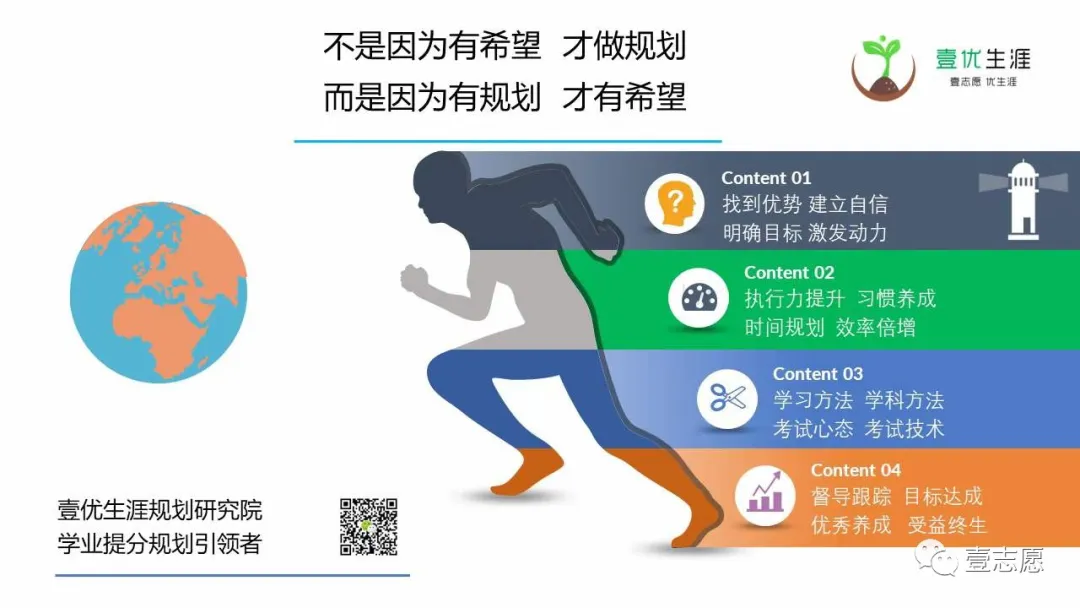 不是因为有希望 才做规划
而是因为有规划 才有希望

壹优生涯
壹志愿 优生涯

Content 01
找到优势 建立自信
明确目标 激发动力

Content 02
执行力提升 习惯养成
时间规划 效率倍增

Content 03
学习方法 学科方法
考试心态 考试技术

Content 04
督导跟踪 目标达成
优秀养成 受益终生

壹优生涯规划研究院
学业提分规划引领者

壹志愿